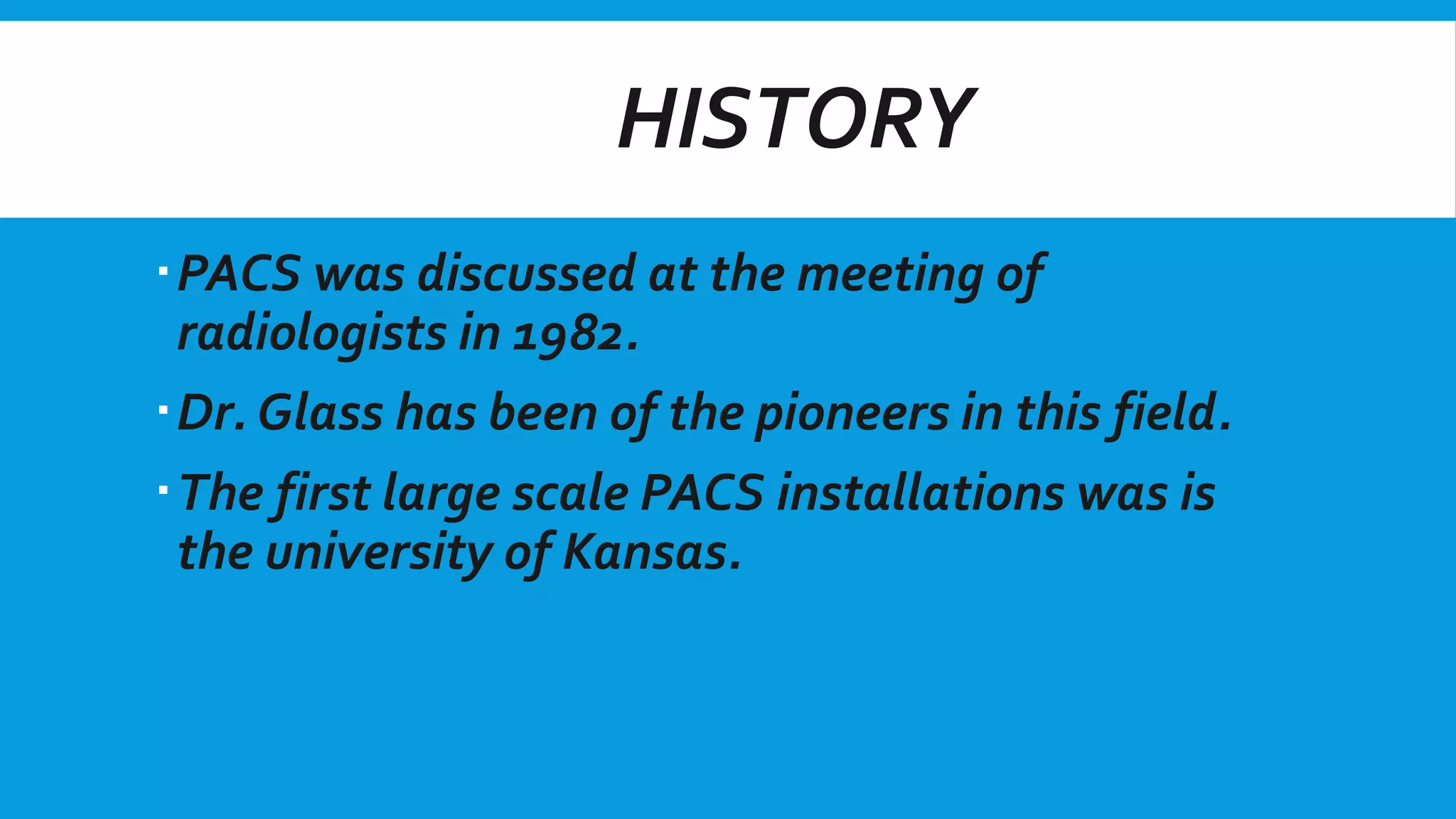 HISTORY

▪ PACS was discussed at the meeting of radiologists in 1982.

▪ Dr. Glass has been of the pioneers in this field.

▪ The first large scale PACS installations was is the university of Kansas.